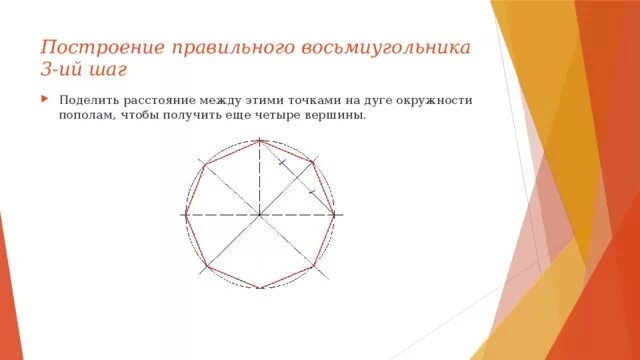 Построение правильного восьмиугольника 3-ий шаг

Поделить расстояние между этими точками на дуге окружности пополам, чтобы получить еще четыре вершины.